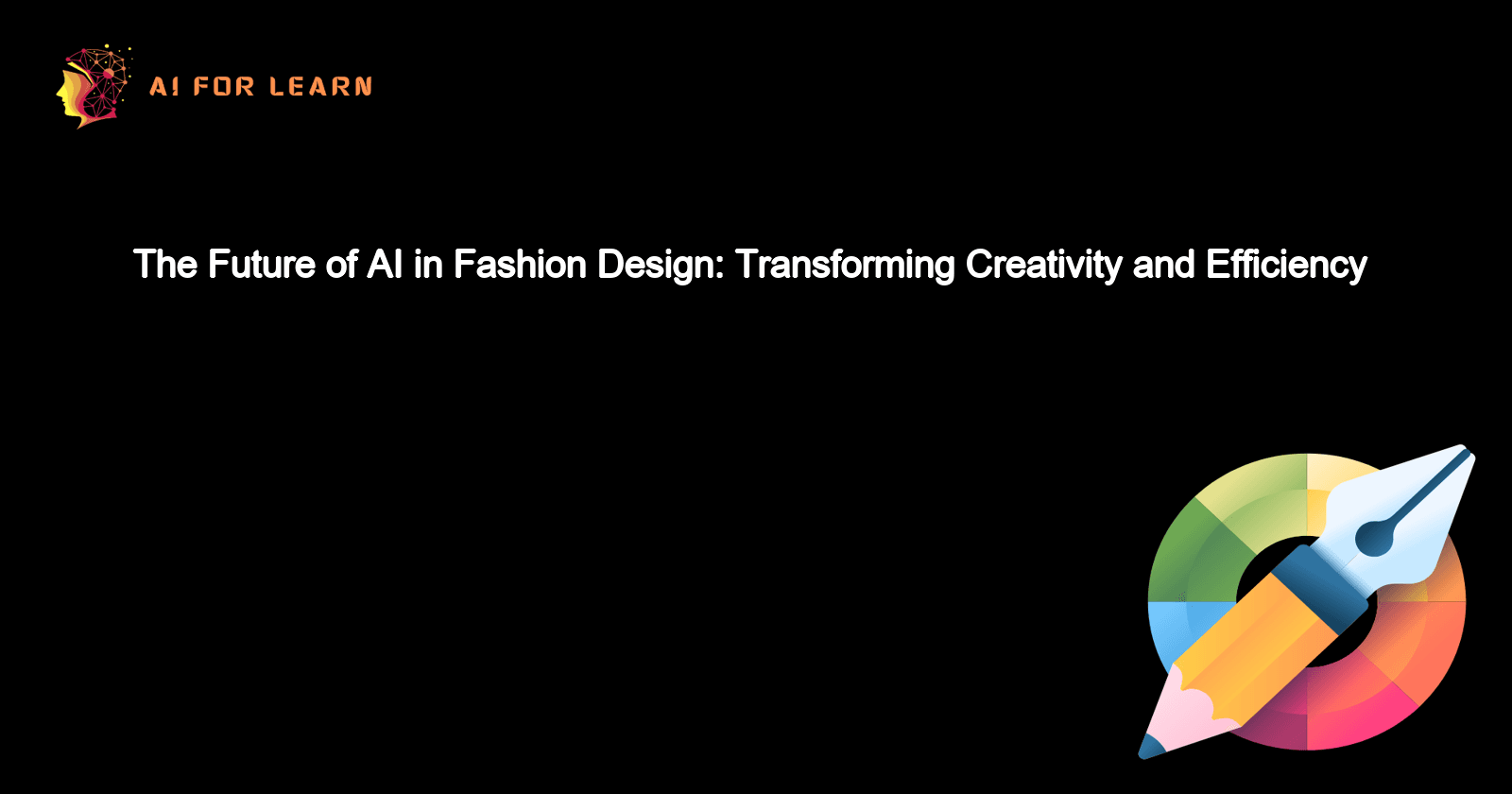 AI FOR LEARN

The Future of AI in Fashion Design: Transforming Creativity and Efficiency